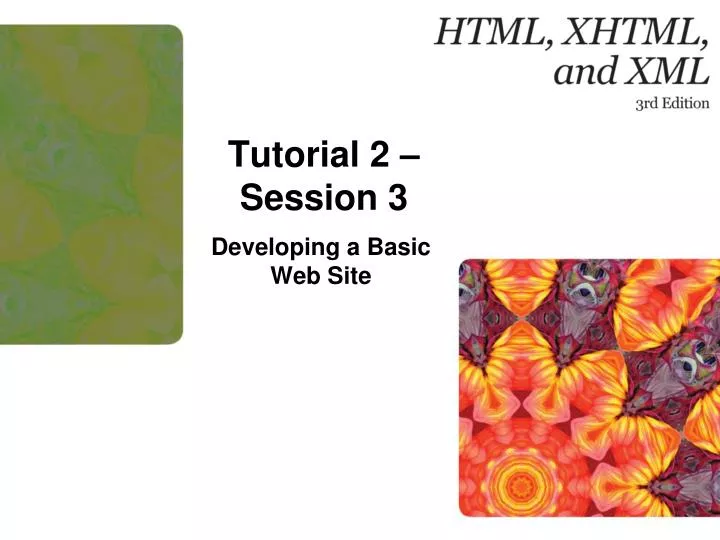 HTML, XHTML, and XML
3rd Edition

Tutorial 2 – Session 3

Developing a Basic Web Site